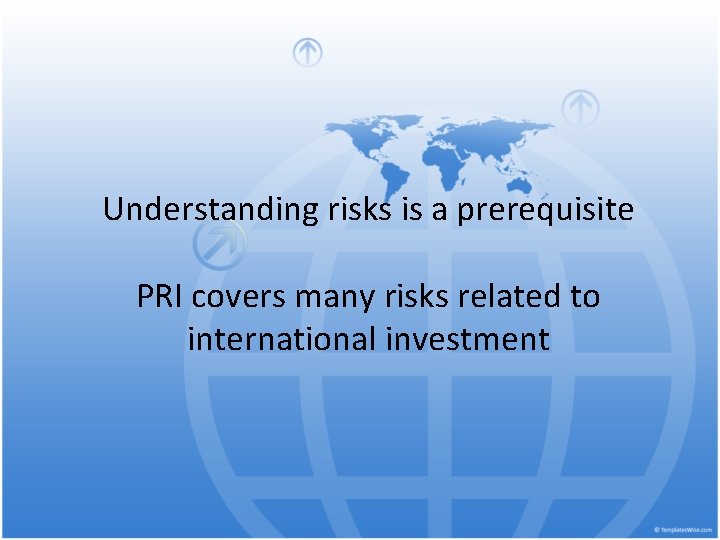 Understanding risks is a prerequisite

PRI covers many risks related to international investment

© TemplatesWise.com